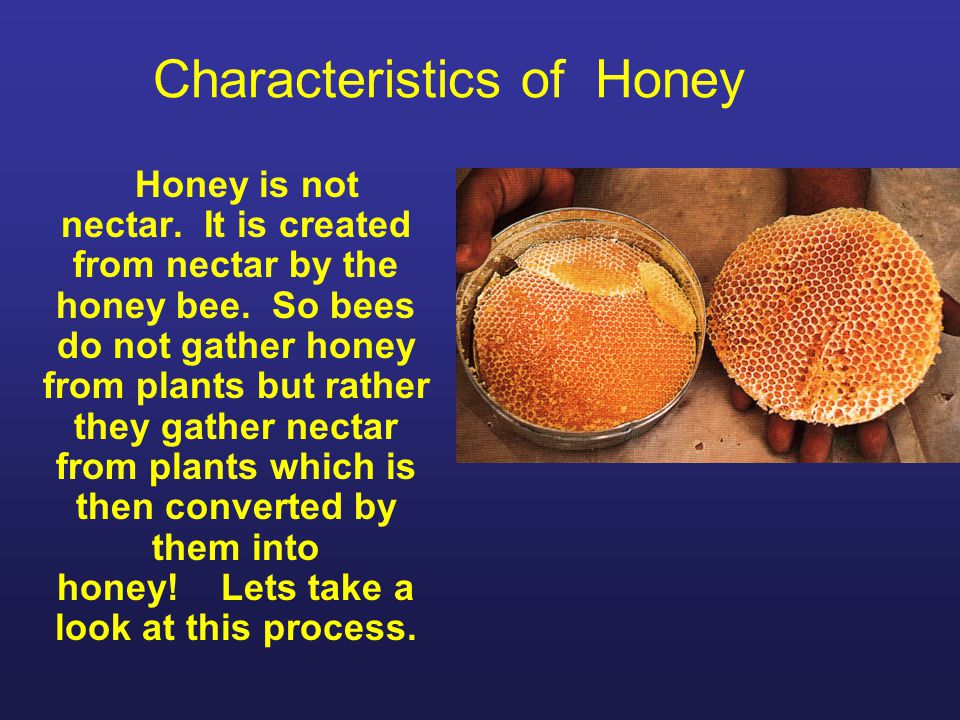 Characteristics of Honey

Honey is not nectar. It is created from nectar by the honey bee. So bees do not gather honey from plants but rather they gather nectar from plants which is then converted by them into honey! Lets take a look at this process.